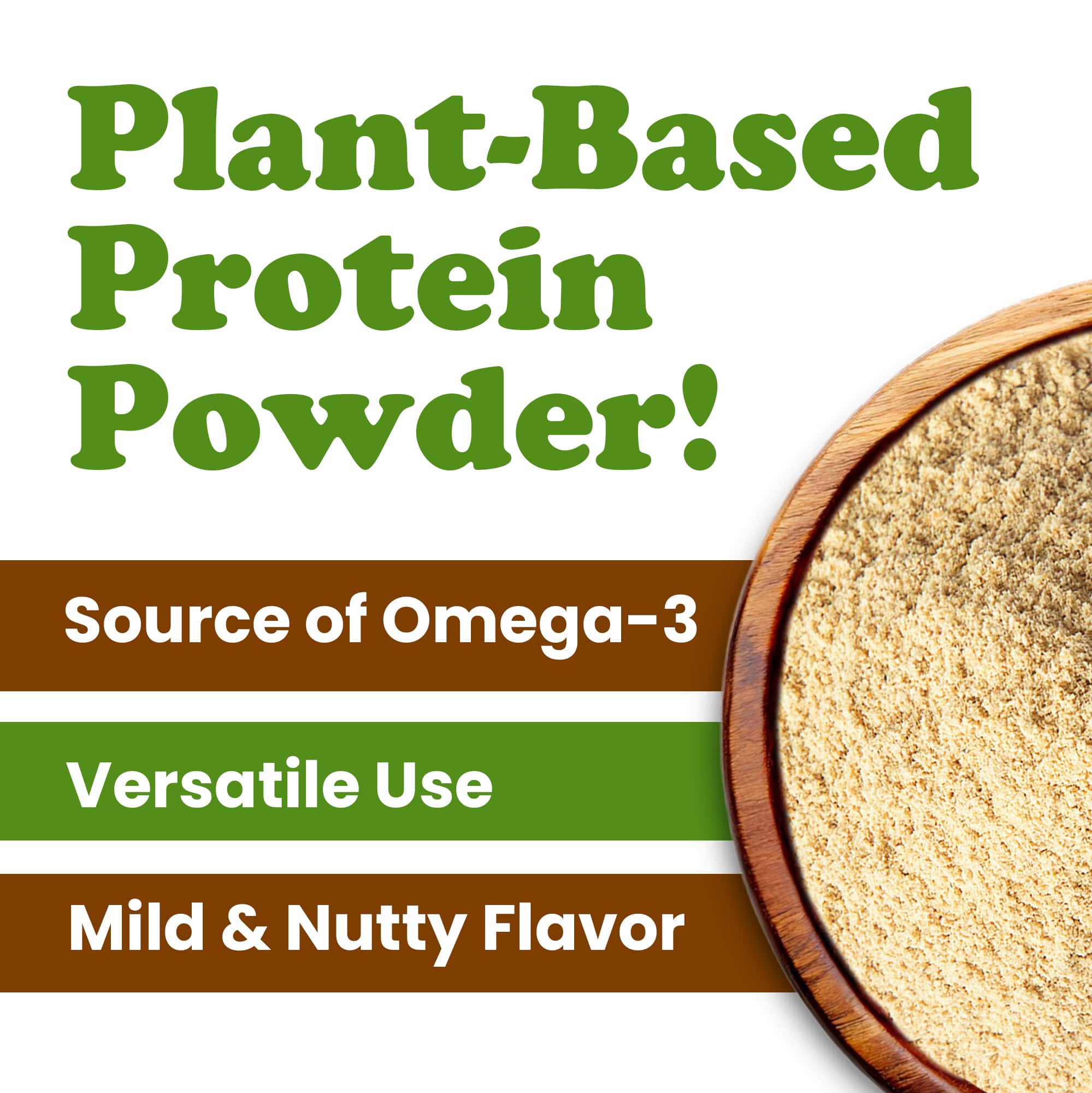 Plant-Based Protein Powder!

Source of Omega-3

Versatile Use

Mild & Nutty Flavor